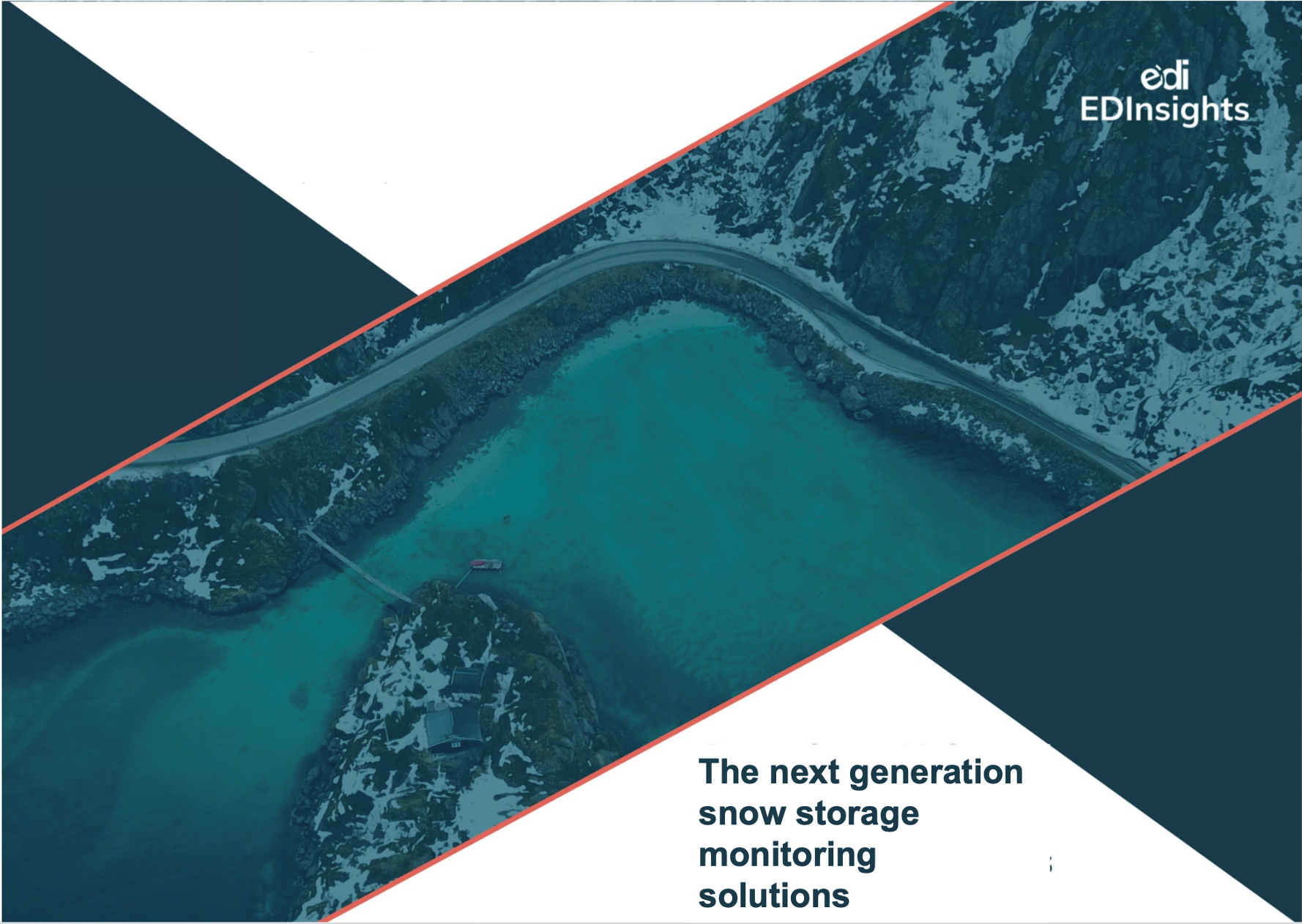 edi
EDInsights

The next generation snow storage monitoring solutions